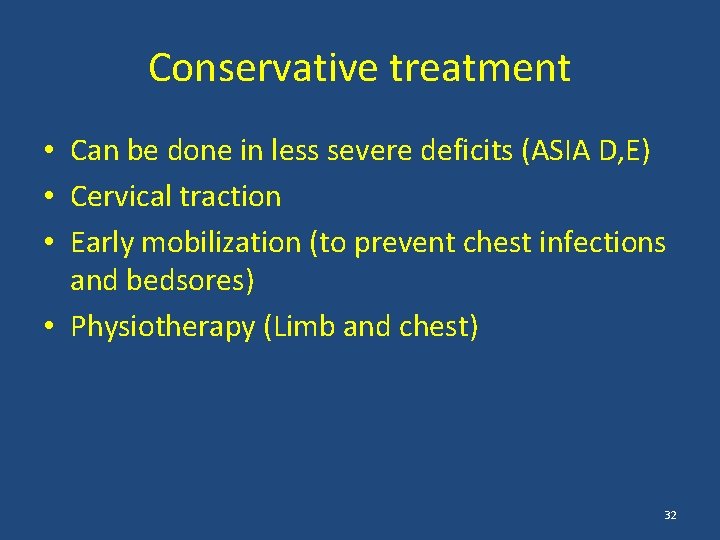 Conservative treatment

• Can be done in less severe deficits (ASIA D,E)
• Cervical traction
• Early mobilization (to prevent chest infections and bedsores)
• Physiotherapy (Limb and chest)

32